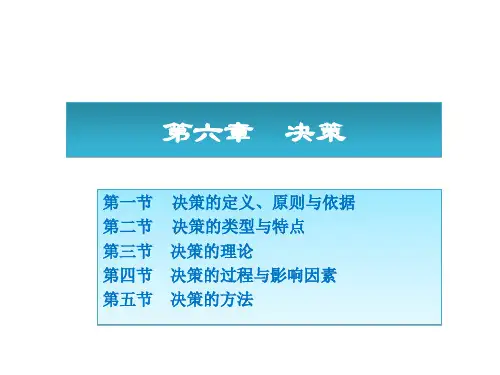 第六章　决策

第一节　决策的定义、原则与依据
第二节　决策的类型与特点
第三节　决策的理论
第四节　决策的过程与影响因素
第五节　决策的方法